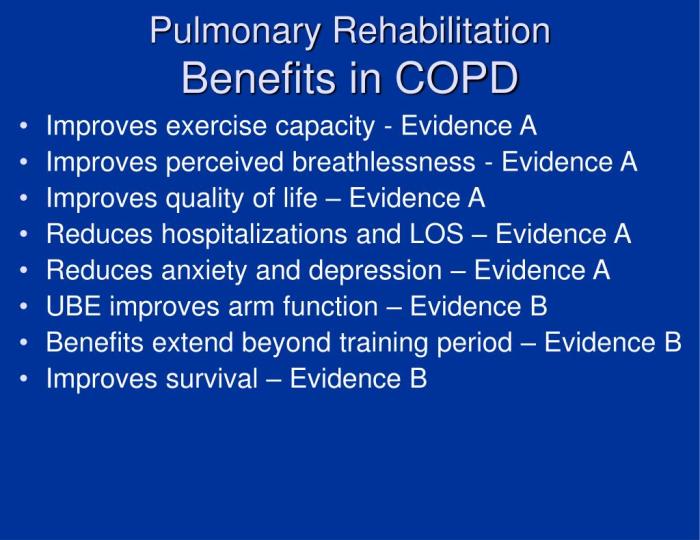 Pulmonary Rehabilitation
Benefits in COPD

• Improves exercise capacity - Evidence A
• Improves perceived breathlessness - Evidence A
• Improves quality of life – Evidence A
• Reduces hospitalizations and LOS – Evidence A
• Reduces anxiety and depression – Evidence A
• UBE improves arm function – Evidence B
• Benefits extend beyond training period – Evidence B
• Improves survival – Evidence B